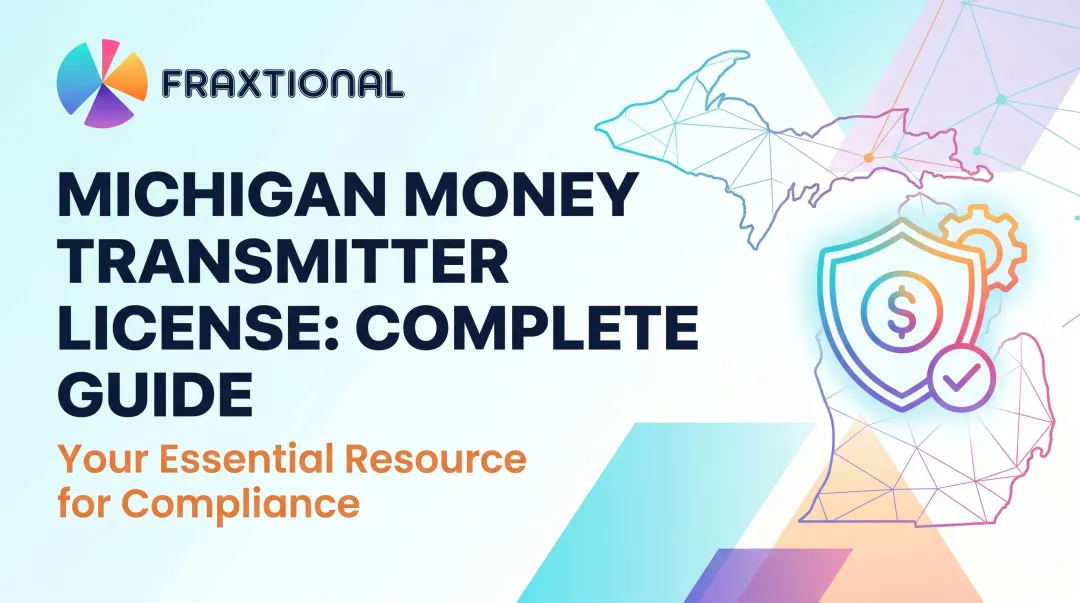 FRAXTIONAL

MICHIGAN MONEY TRANSMITTER LICENSE: COMPLETE GUIDE

Your Essential Resource for Compliance

$